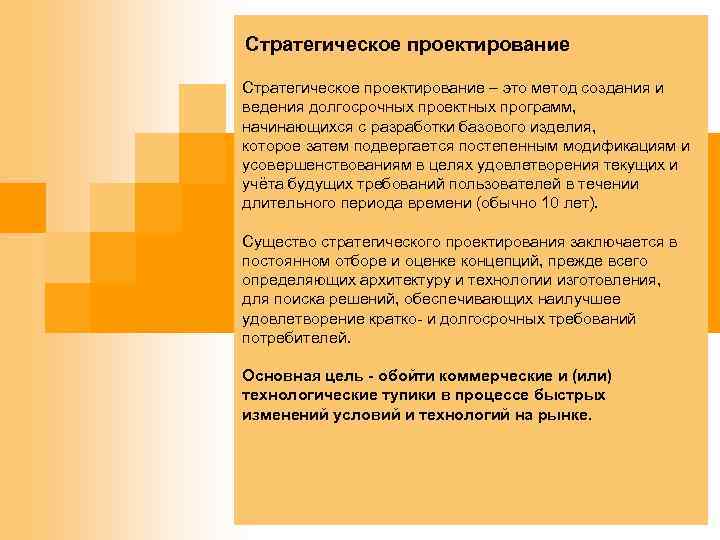 Стратегическое проектирование

Стратегическое проектирование – это метод создания и ведения долгосрочных проектных программ, начинающихся с разработки базового изделия, которое затем подвергается постепенным модификациям и усовершенствованиям в целях удовлетворения текущих и учёта будущих требований пользователей в течении длительного периода времени (обычно 10 лет).

Существо стратегического проектирования заключается в постоянном отборе и оценке концепций, прежде всего определяющих архитектуру и технологии изготовления, для поиска решений, обеспечивающих наилучшее удовлетворение кратко- и долгосрочных требований потребителей.

Основная цель - обойти коммерческие и (или) технологические тупики в процессе быстрых изменений условий и технологий на рынке.